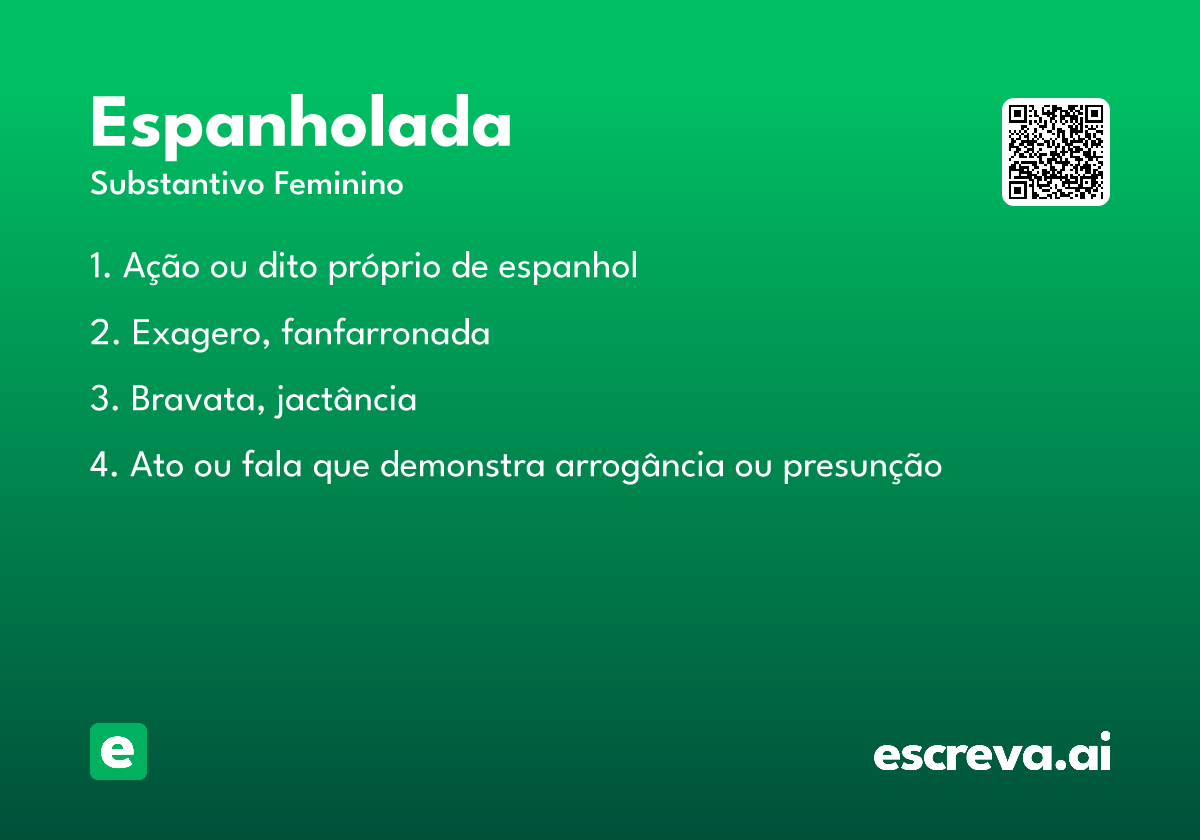 Espanholada
Substantivo Feminino

1. Ação ou dito próprio de espanhol

2. Exagero, fanfarronada

3. Bravata, jactância

4. Ato ou fala que demonstra arrogância ou presunção

e

escreva.ai